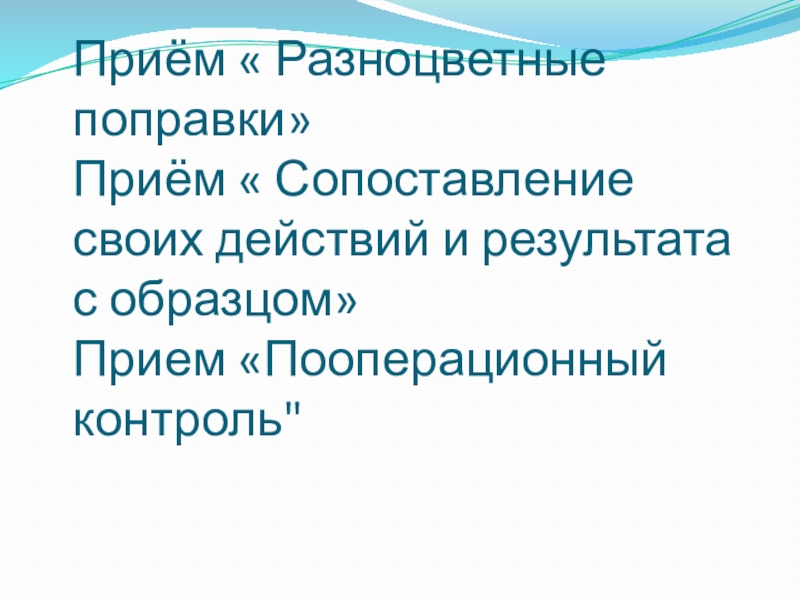 Приём « Разноцветные поправки»
Приём « Сопоставление своих действий и результата с образцом»
Прием «Пооперационный контроль"